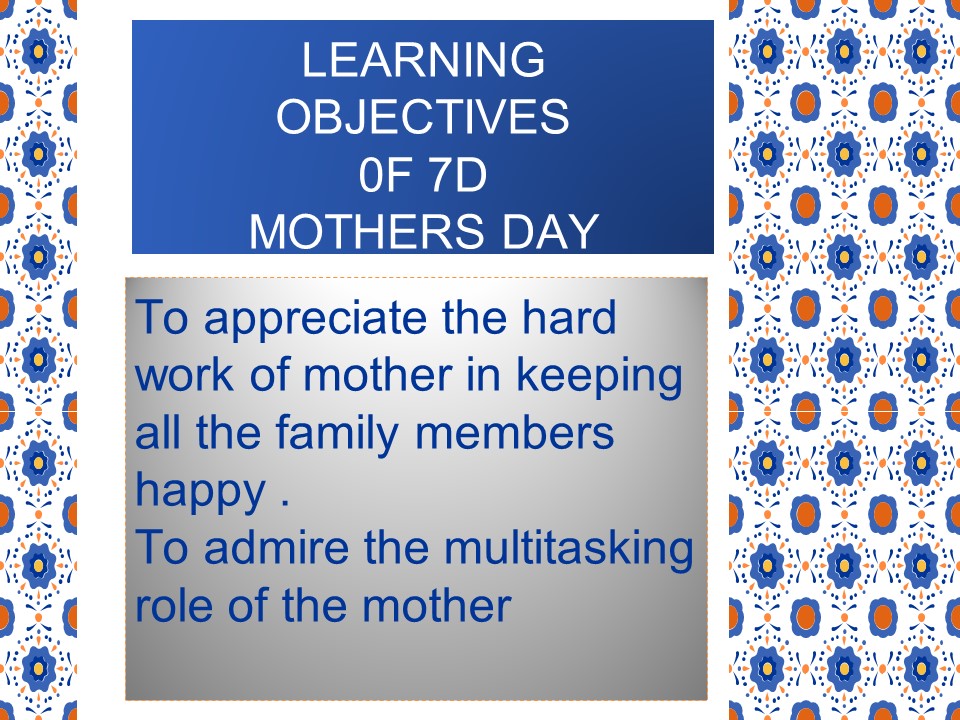 LEARNING OBJECTIVES 0F 7D MOTHERS DAY

To appreciate the hard work of mother in keeping all the family members happy .
To admire the multitasking role of the mother